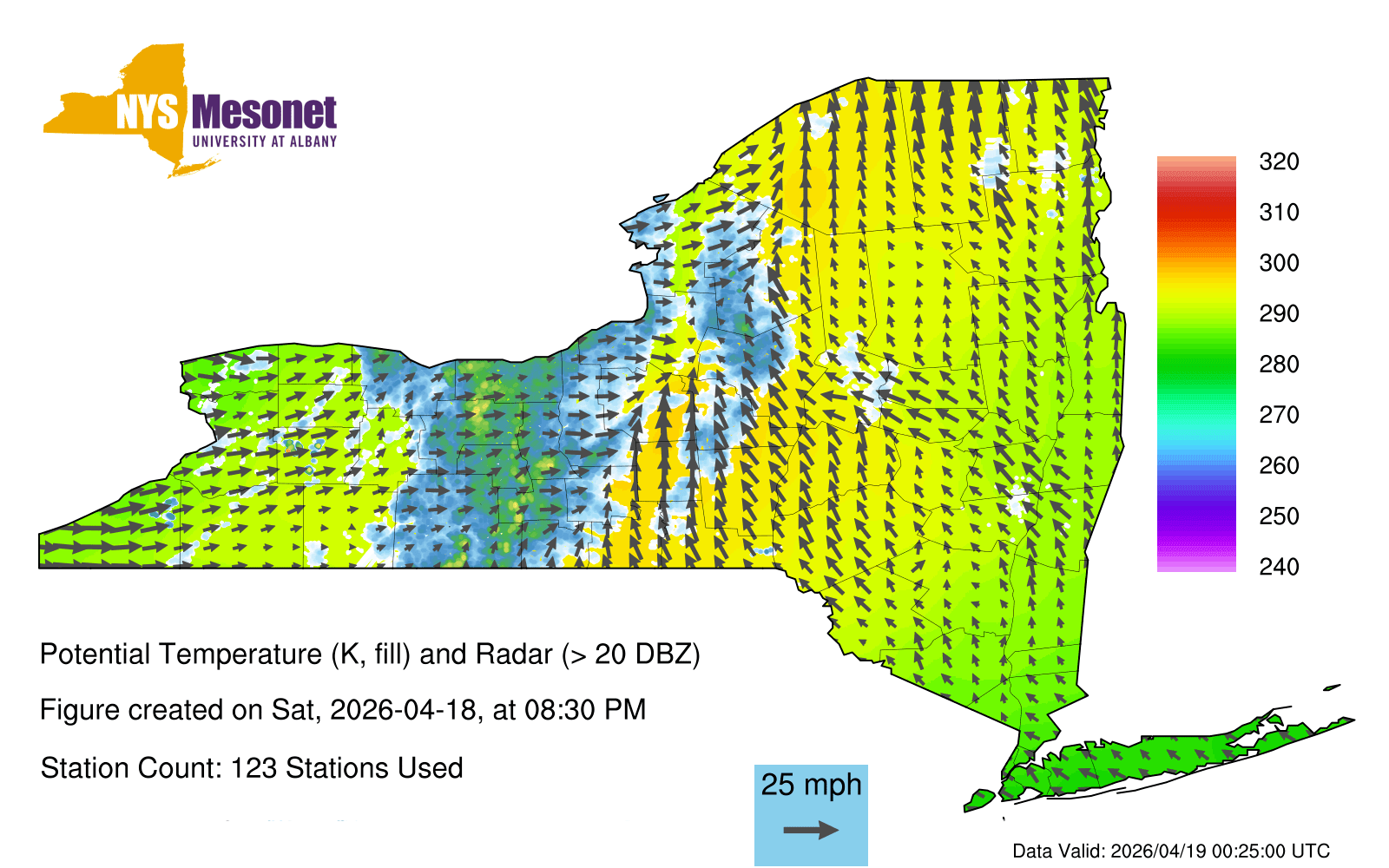 NYS Mesonet
UNIVERSITY AT ALBANY

320
310
300
290
280
270
260
250
240

Potential Temperature (K, fill) and Radar (> 20 DBZ)

Figure created on Sat, 2026-04-18, at 08:30 PM

Station Count: 123 Stations Used

25 mph

Data Valid: 2026/04/19 00:25:00 UTC